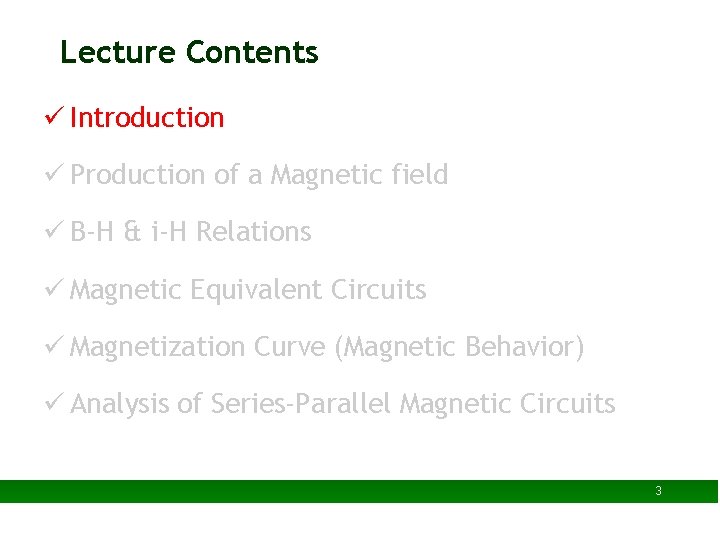 Lecture Contents

✓ Introduction

✓ Production of a Magnetic field

✓ B-H & i-H Relations

✓ Magnetic Equivalent Circuits

✓ Magnetization Curve (Magnetic Behavior)

✓ Analysis of Series-Parallel Magnetic Circuits

3